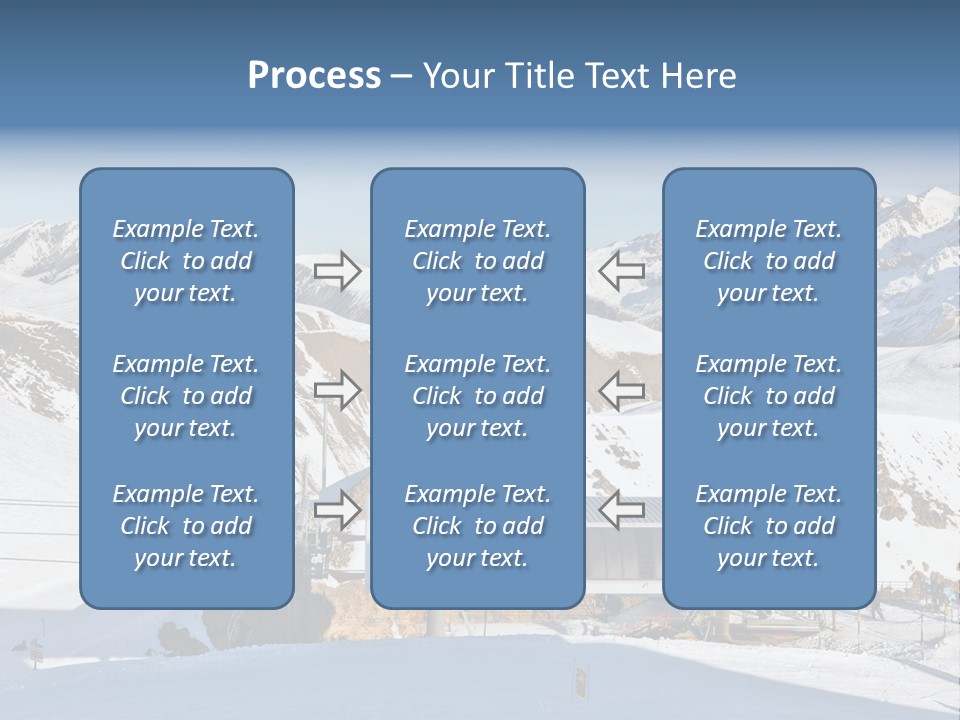 Process – Your Title Text Here

Example Text. Click to add your text.

Example Text. Click to add your text.

Example Text. Click to add your text.

Example Text. Click to add your text.

Example Text. Click to add your text.

Example Text. Click to add your text.

Example Text. Click to add your text.

Example Text. Click to add your text.

Example Text. Click to add your text.